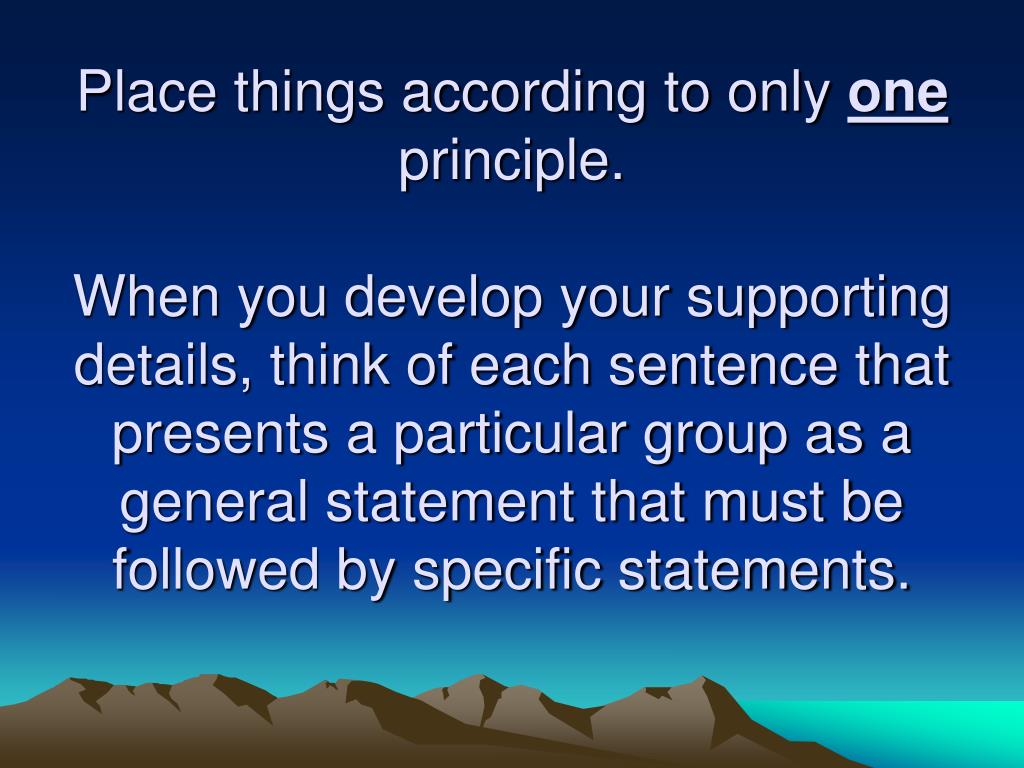 Place things according to only one principle.

When you develop your supporting details, think of each sentence that presents a particular group as a general statement that must be followed by specific statements.